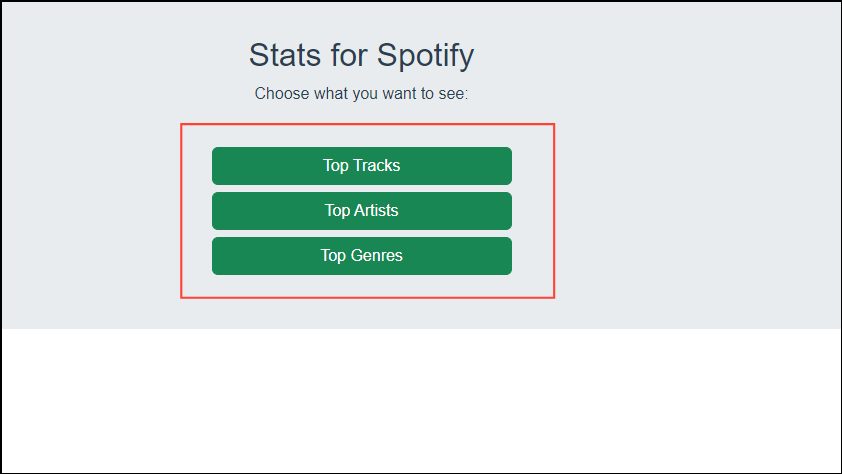 Stats for Spotify

Choose what you want to see:

Top Tracks

Top Artists

Top Genres